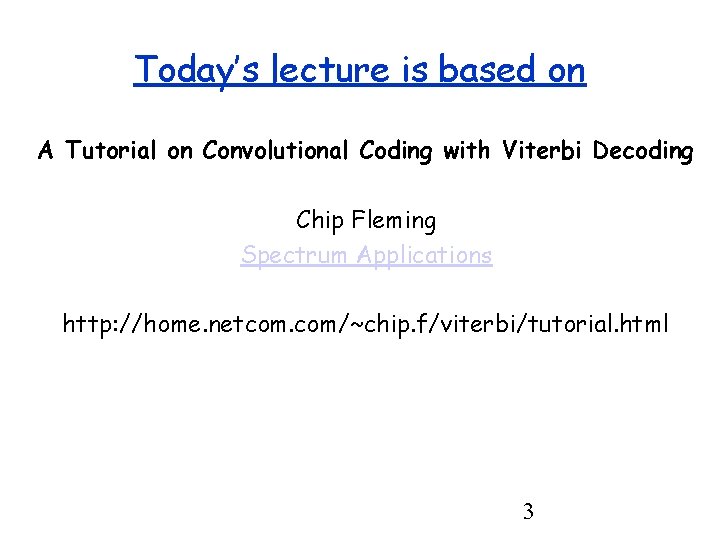 Today's lecture is based on

A Tutorial on Convolutional Coding with Viterbi Decoding

Chip Fleming
Spectrum Applications

http://home.netcom.com/~chip.f/viterbi/tutorial.html

3